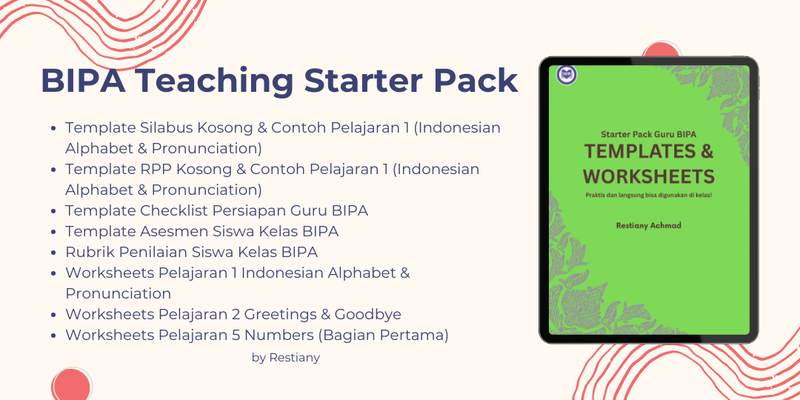 BIPA Teaching Starter Pack

- Template Silabus Kosong & Contoh Pelajaran 1 (Indonesian Alphabet & Pronunciation)
- Template RPP Kosong & Contoh Pelajaran 1 (Indonesian Alphabet & Pronunciation)
- Template Checklist Persiapan Guru BIPA
- Template Asesmen Siswa Kelas BIPA
- Rubrik Penilaian Siswa Kelas BIPA
- Worksheets Pelajaran 1 Indonesian Alphabet & Pronunciation
- Worksheets Pelajaran 2 Greetings & Goodbye
- Worksheets Pelajaran 5 Numbers (Bagian Pertama)

by Restiany

Starter Pack Guru BIPA
TEMPLATES & WORKSHEETS
Praktis dan langsung bisa digunakan di kelas!

Restiany Achmad